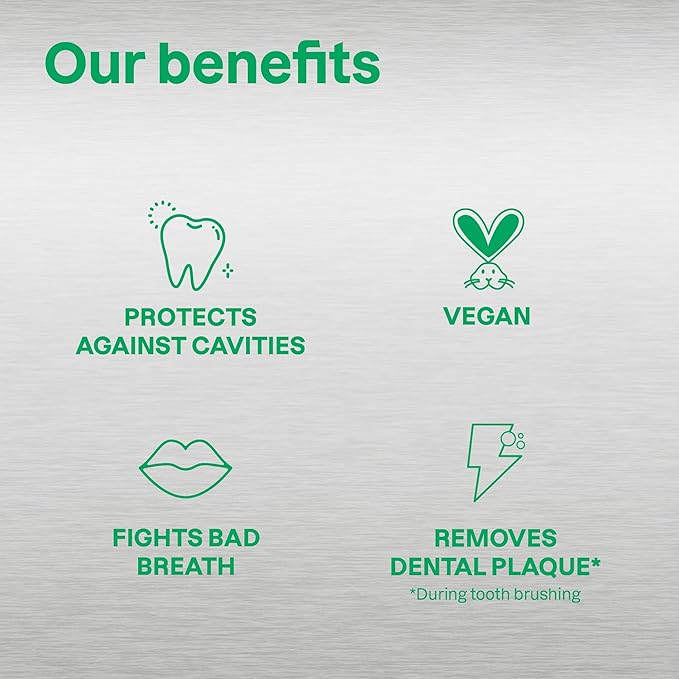 Our benefits

PROTECTS AGAINST CAVITIES

VEGAN

FIGHTS BAD BREATH

REMOVES DENTAL PLAQUE*
*During tooth brushing